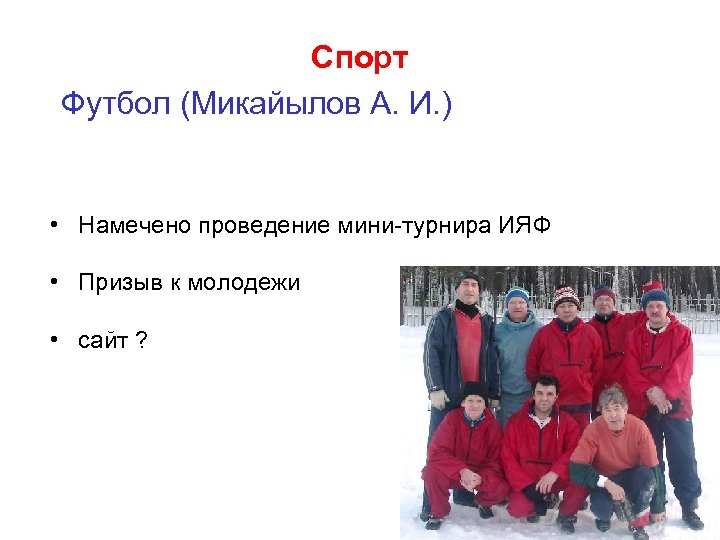 Спорт

Футбол (Микайылов А. И.)

• Намечено проведение мини-турнира ИЯФ

• Призыв к молодежи

• сайт ?